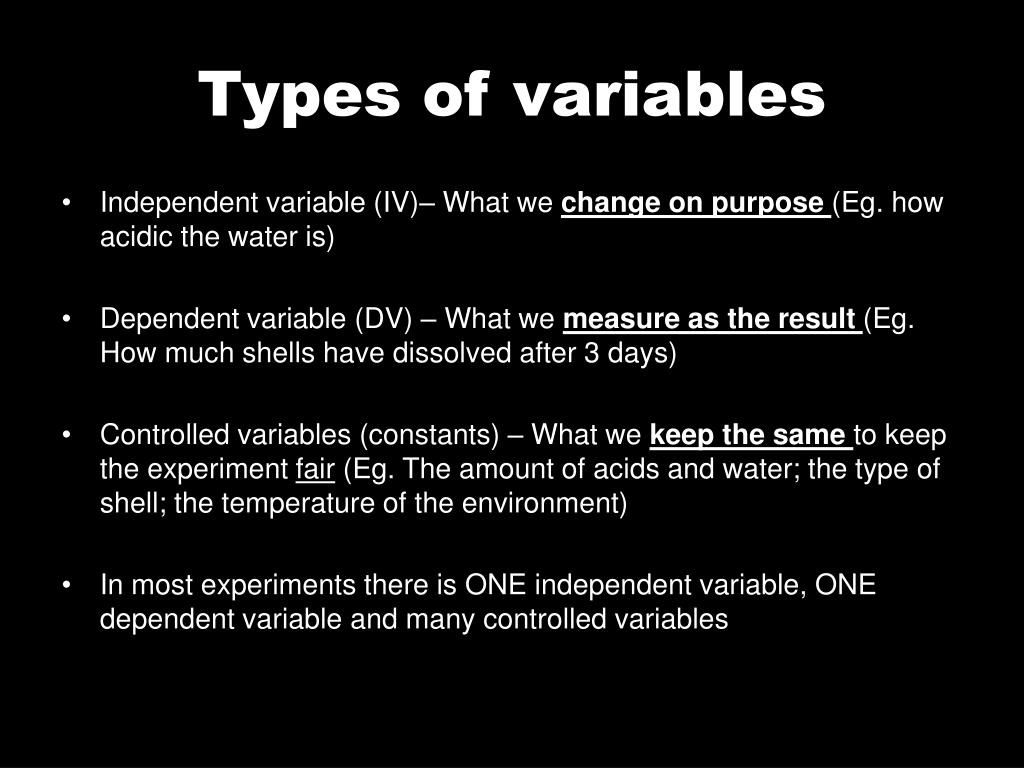 Types of variables

• Independent variable (IV)– What we change on purpose (Eg. how acidic the water is)

• Dependent variable (DV) – What we measure as the result (Eg. How much shells have dissolved after 3 days)

• Controlled variables (constants) – What we keep the same to keep the experiment fair (Eg. The amount of acids and water; the type of shell; the temperature of the environment)

• In most experiments there is ONE independent variable, ONE dependent variable and many controlled variables